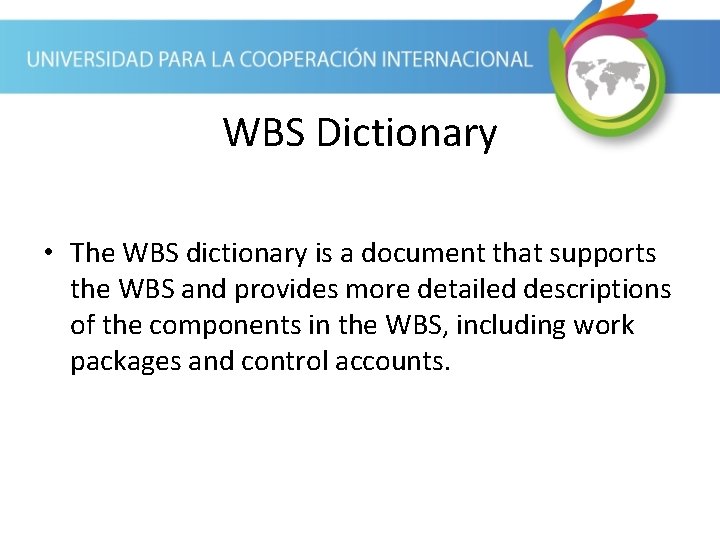 UNIVERSIDAD PARA LA COOPERACIÓN INTERNACIONAL

WBS Dictionary

• The WBS dictionary is a document that supports the WBS and provides more detailed descriptions of the components in the WBS, including work packages and control accounts.